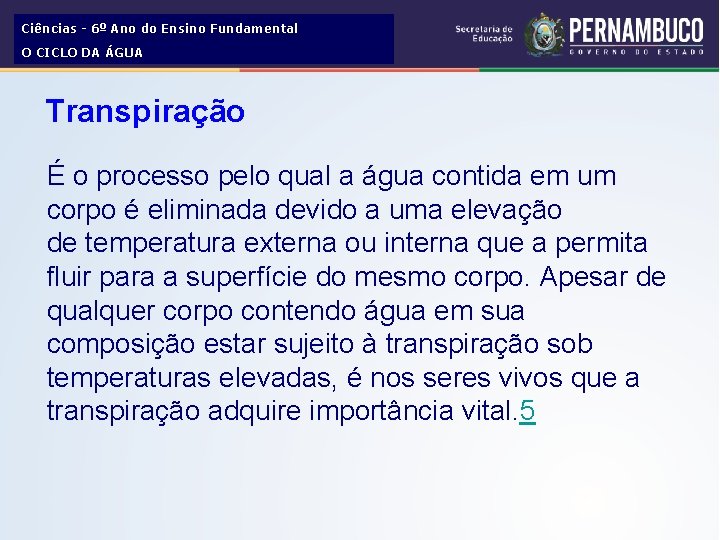 Ciências - 6º Ano do Ensino Fundamental
O CICLO DA ÁGUA

Secretaria de Educação

PERNAMBUCO
GOVERNO DO ESTADO

Transpiração

É o processo pelo qual a água contida em um corpo é eliminada devido a uma elevação de temperatura externa ou interna que a permita fluir para a superfície do mesmo corpo. Apesar de qualquer corpo contendo água em sua composição estar sujeito à transpiração sob temperaturas elevadas, é nos seres vivos que a transpiração adquire importância vital.5